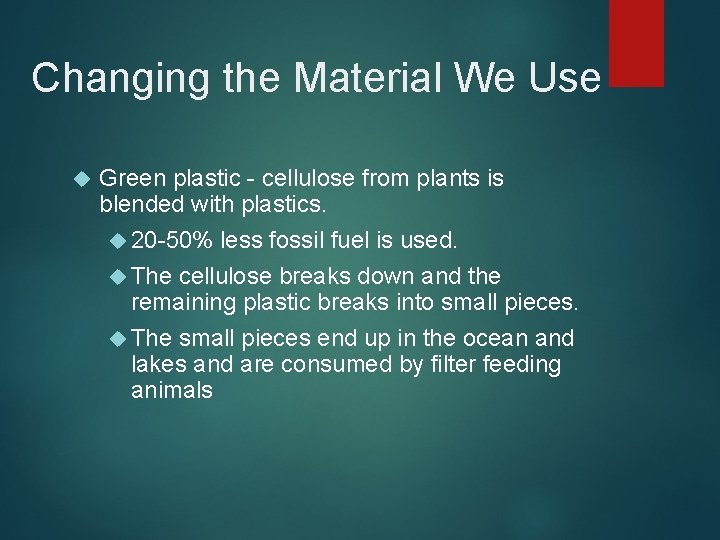 Changing the Material We Use

Green plastic - cellulose from plants is blended with plastics.

20-50% less fossil fuel is used.

The cellulose breaks down and the remaining plastic breaks into small pieces.

The small pieces end up in the ocean and lakes and are consumed by filter feeding animals